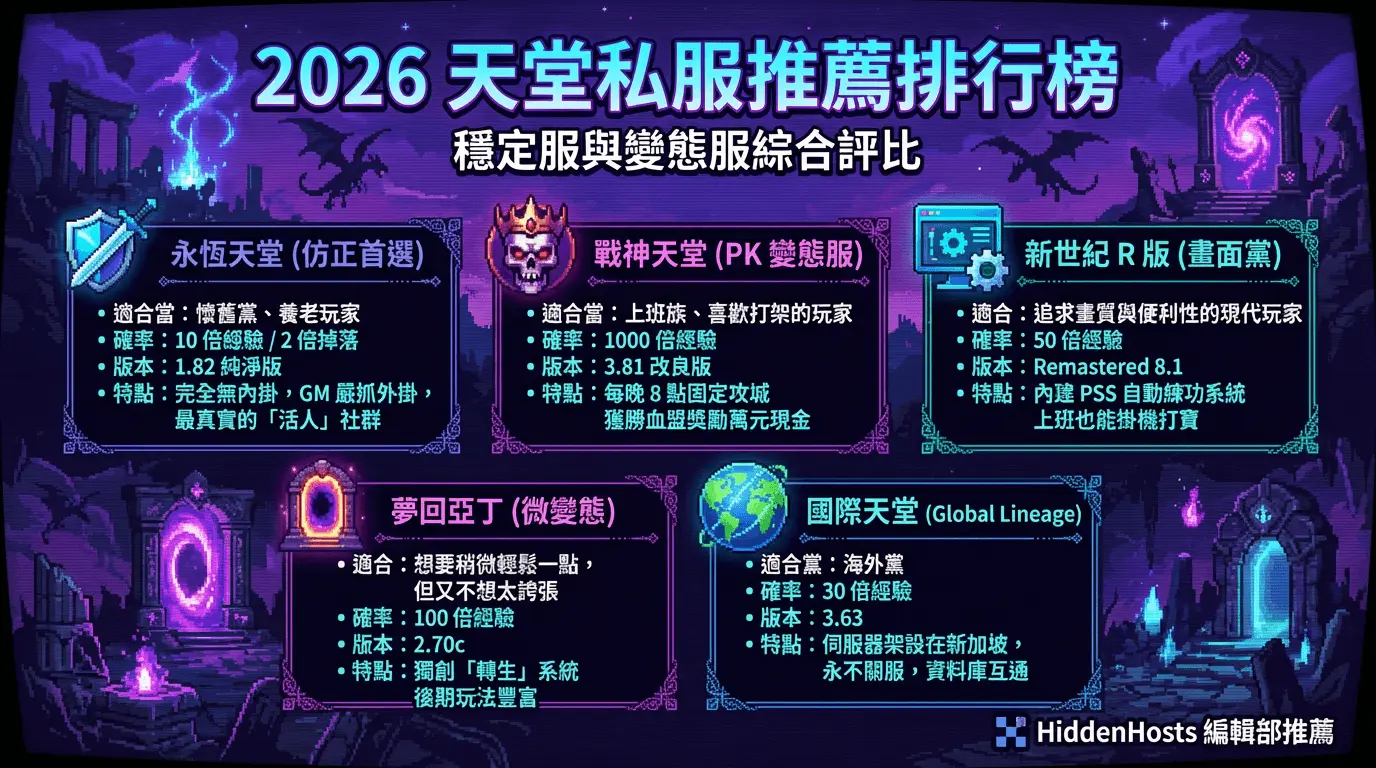 2026 天堂私服推薦排行榜

穩定服與變態服綜合評比

永恆天堂 (仿正首選)

• 適合當：懷舊黨、養老玩家
• 確率：10 倍經驗 / 2 倍掉落
• 版本：1.82 純淨版
• 特點：完全無內掛，GM 嚴抓外掛，最真實的「活人」社群

戰神天堂 (PK 變態服)

• 適合當：上班族、喜歡打架的玩家
• 確率：1000 倍經驗
• 版本：3.81 改良版
• 特點：每晚 8 點固定攻城 獲勝血盟獎勵萬元現金

新世紀 R 版 (畫面黨)

• 適合：追求畫質與便利性的現代玩家
• 確率：50 倍經驗
• 版本：Remastered 8.1
• 特點：內建 PSS 自動練功系統 上班也能掛機打寶

夢回亞丁 (微變態)

• 適合：想要稍微輕鬆一點，但又不想太誇張
• 確率：100 倍經驗
• 版本：2.70c
• 特點：獨創「轉生」系統 後期玩法豐富

國際天堂 (Global Lineage)

• 適合黨：海外黨
• 確率：30 倍經驗
• 版本：3.63
• 特點：伺服器架設在新加坡，永不關服，資料庫互通

HiddenHosts 編輯部推薦